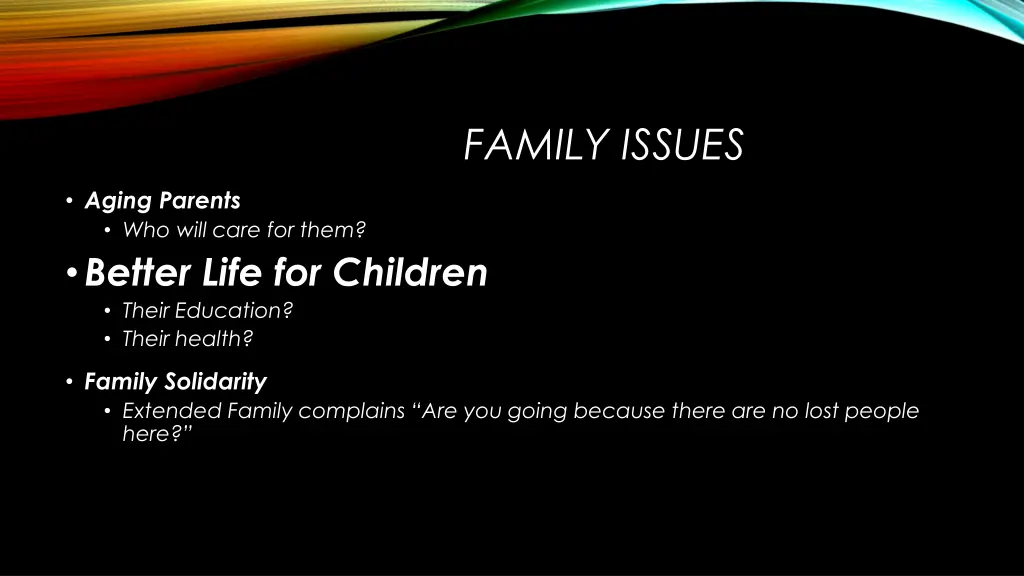 FAMILY ISSUES

• Aging Parents
  • Who will care for them?
• Better Life for Children
  • Their Education?
  • Their health?
• Family Solidarity
  • Extended Family complains “Are you going because there are no lost people here?”